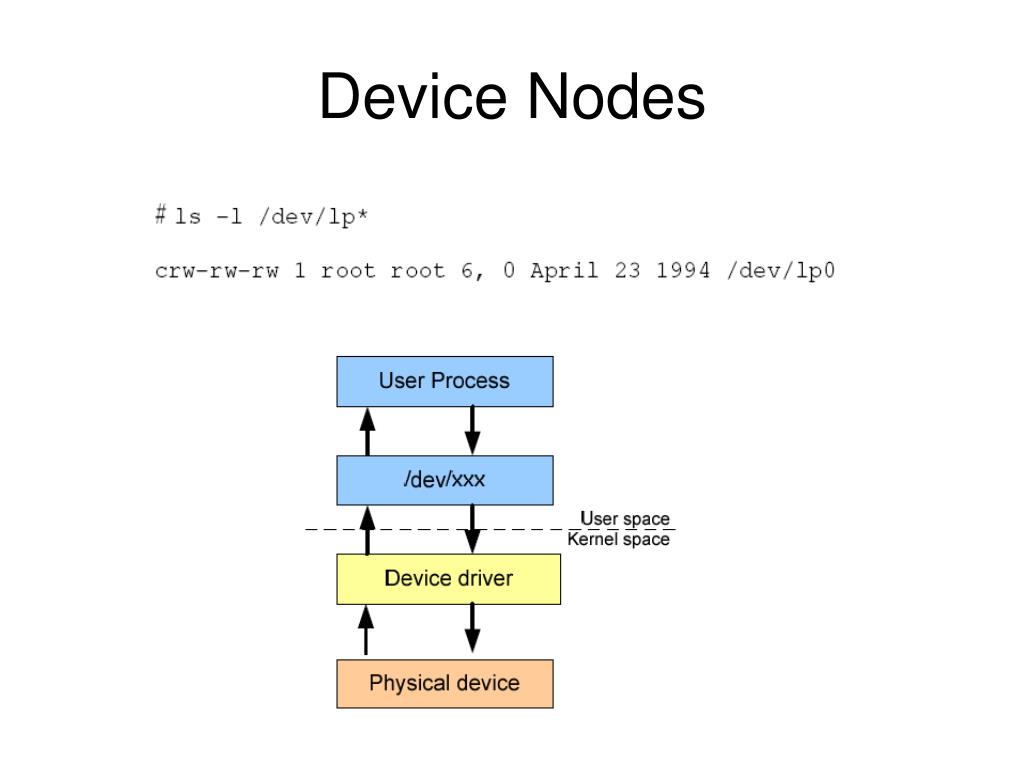 Device Nodes

# ls -l /dev/lp*

crw-rw-rw 1 root root 6, 0 April 23 1994 /dev/lp0

User Process

/dev/xxx

User space
Kernel space

Device driver

Physical device